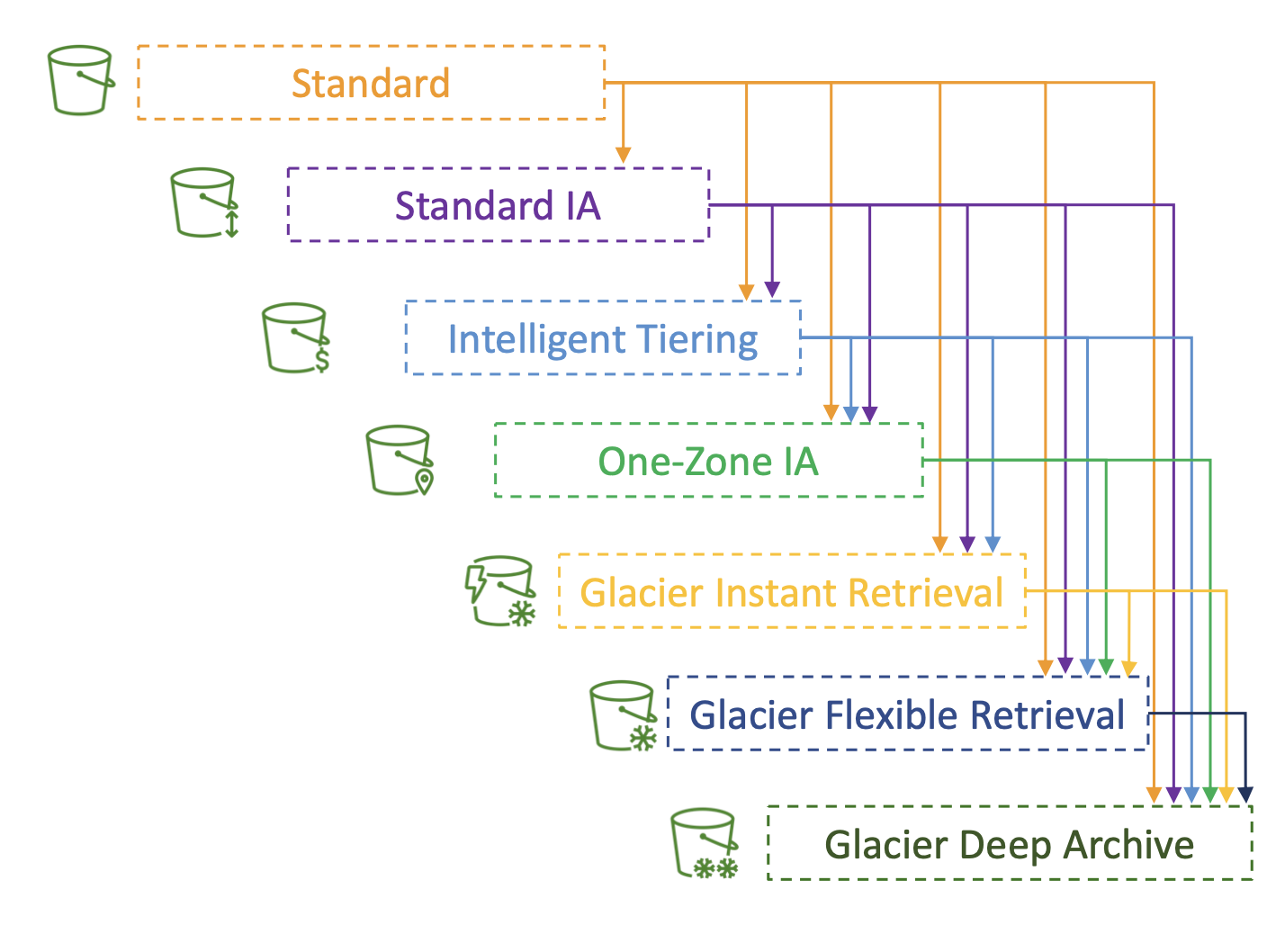 Standard

Standard IA

Intelligent Tiering

One-Zone IA

Glacier Instant Retrieval

Glacier Flexible Retrieval

Glacier Deep Archive